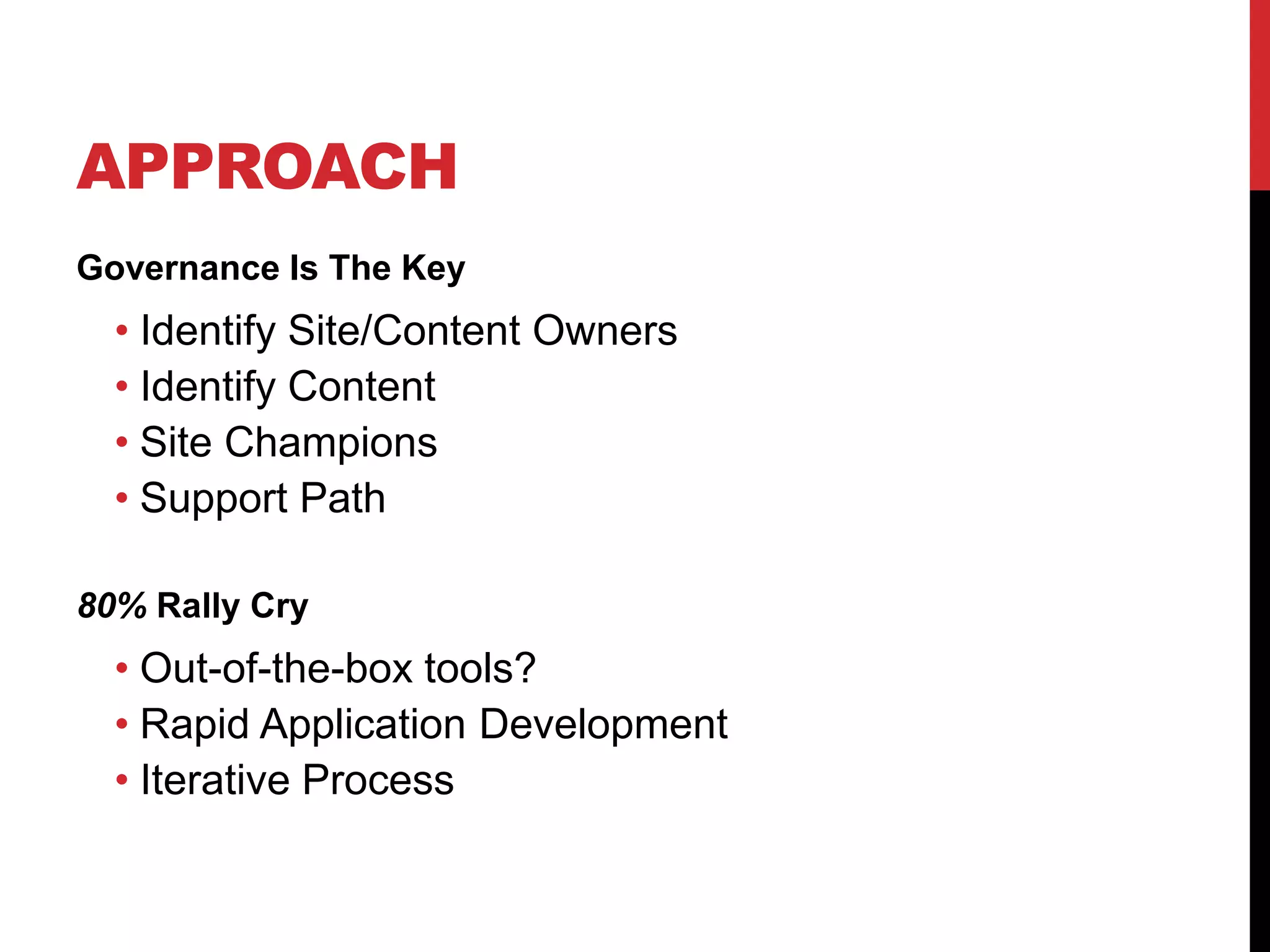 APPROACH

Governance Is The Key

• Identify Site/Content Owners
• Identify Content
• Site Champions
• Support Path

80% Rally Cry

• Out-of-the-box tools?
• Rapid Application Development
• Iterative Process